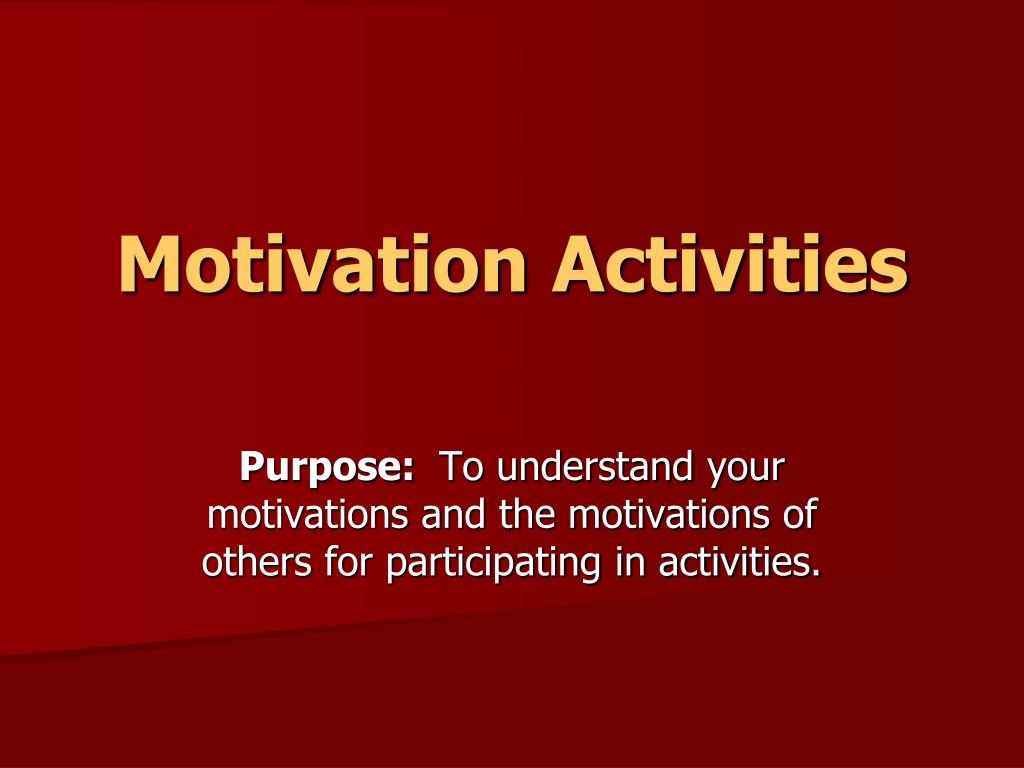 Motivation Activities

Purpose: To understand your motivations and the motivations of others for participating in activities.